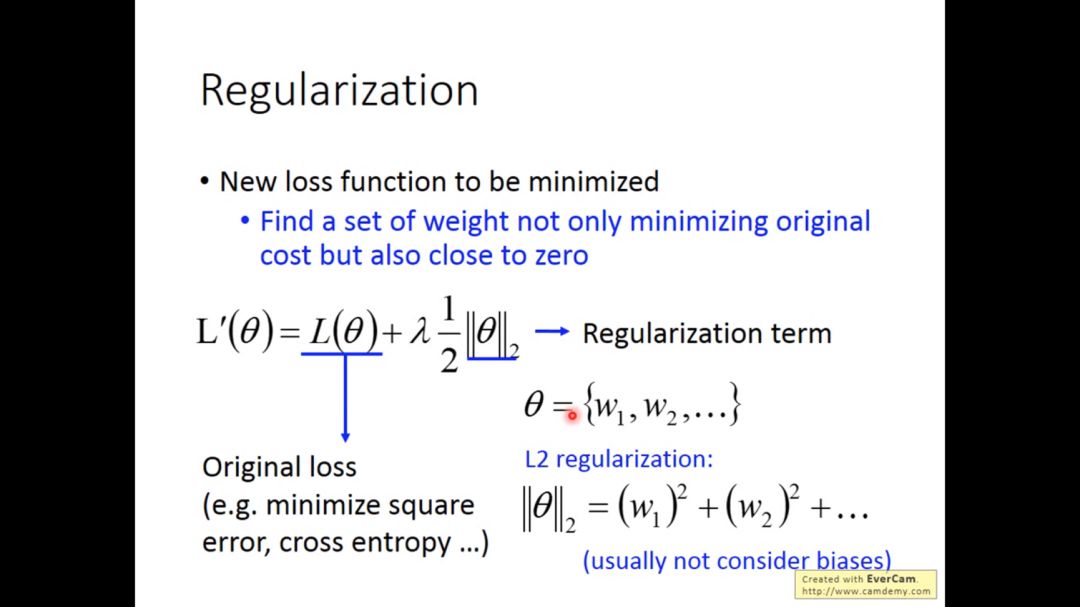 Regularization

• New loss function to be minimized
 • Find a set of weight not only minimizing original cost but also close to zero

$L'(\theta) = L(\theta) + \lambda \frac{1}{2} \|\theta\|_2$ → Regularization term

$\theta = \{w_1, w_2, \ldots\}$

Original loss
(e.g. minimize square error, cross entropy …)

L2 regularization:

$\|\theta\|_2 = (w_1)^2 + (w_2)^2 + \ldots$

(usually not consider biases)

Created with EverCam.
http://www.camdemy.com